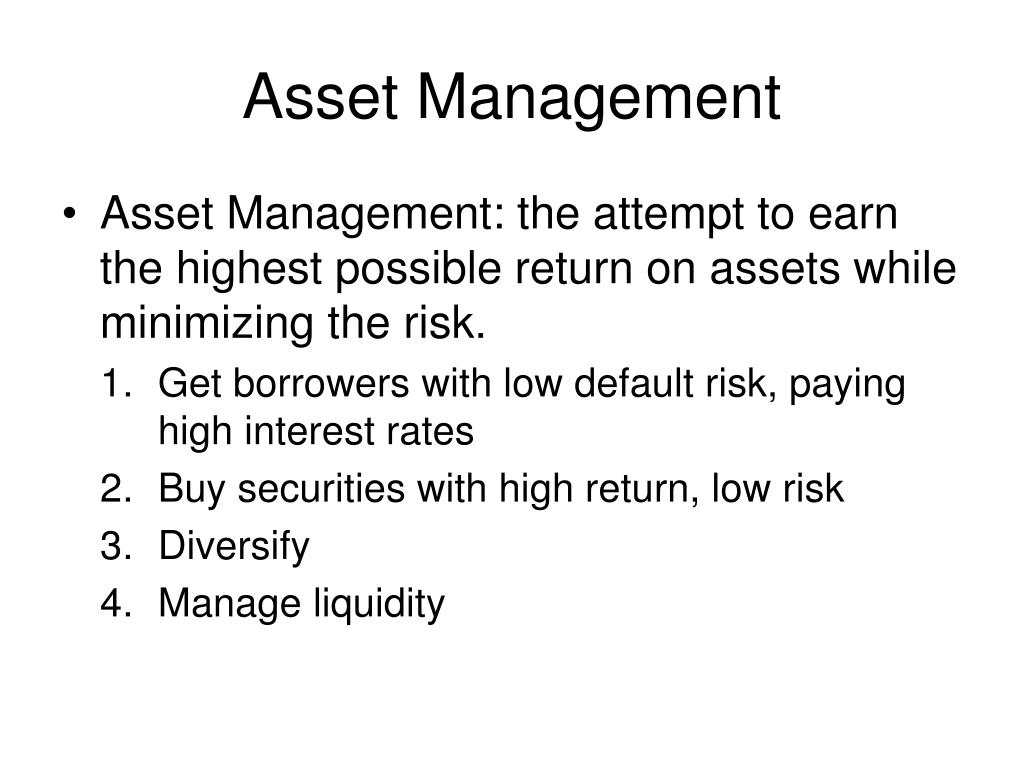 Asset Management

• Asset Management: the attempt to earn the highest possible return on assets while minimizing the risk.

1. Get borrowers with low default risk, paying high interest rates
2. Buy securities with high return, low risk
3. Diversify
4. Manage liquidity